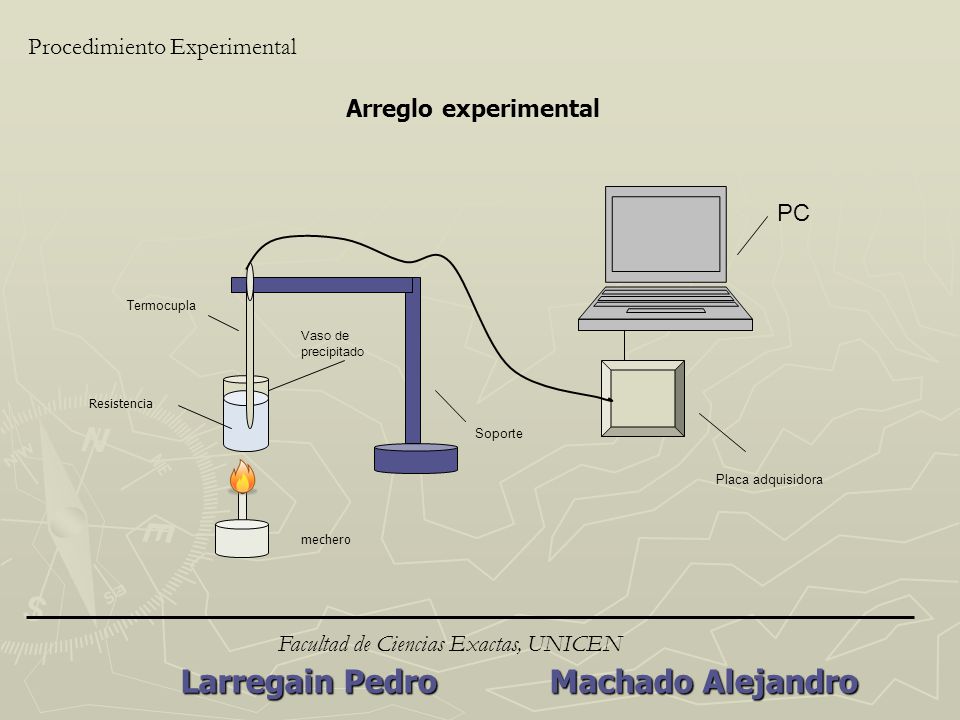 Procedimiento Experimental

Arreglo experimental

PC

Termocupla

Vaso de precipitado

Resistencia

Soporte

Placa adquisidora

mechero

Facultad de Ciencias Exactas, UNICEN

Larregain Pedro

Machado Alejandro